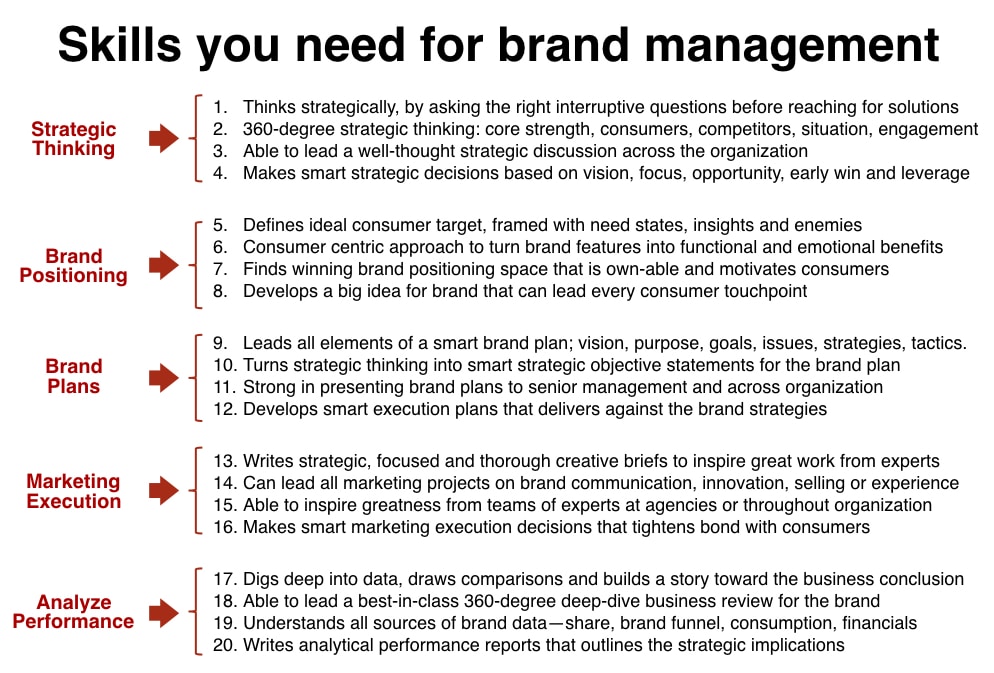 Skills you need for brand management

Strategic Thinking

1. Thinks strategically, by asking the right interruptive questions before reaching for solutions
2. 360-degree strategic thinking: core strength, consumers, competitors, situation, engagement
3. Able to lead a well-thought strategic discussion across the organization
4. Makes smart strategic decisions based on vision, focus, opportunity, early win and leverage

Brand Positioning

5. Defines ideal consumer target, framed with need states, insights and enemies
6. Consumer centric approach to turn brand features into functional and emotional benefits
7. Finds winning brand positioning space that is own-able and motivates consumers
8. Develops a big idea for brand that can lead every consumer touchpoint

Brand Plans

9. Leads all elements of a smart brand plan; vision, purpose, goals, issues, strategies, tactics.
10. Turns strategic thinking into smart strategic objective statements for the brand plan
11. Strong in presenting brand plans to senior management and across organization
12. Develops smart execution plans that delivers against the brand strategies

Marketing Execution

13. Writes strategic, focused and thorough creative briefs to inspire great work from experts
14. Can lead all marketing projects on brand communication, innovation, selling or experience
15. Able to inspire greatness from teams of experts at agencies or throughout organization
16. Makes smart marketing execution decisions that tightens bond with consumers

Analyze Performance

17. Digs deep into data, draws comparisons and builds a story toward the business conclusion
18. Able to lead a best-in-class 360-degree deep-dive business review for the brand
19. Understands all sources of brand data—share, brand funnel, consumption, financials
20. Writes analytical performance reports that outlines the strategic implications